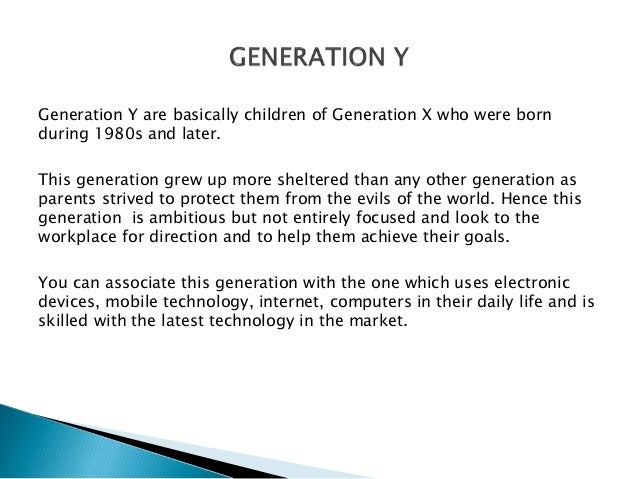 GENERATION Y

Generation Y are basically children of Generation X who were born during 1980s and later.

This generation grew up more sheltered than any other generation as parents strived to protect them from the evils of the world. Hence this generation  is ambitious but not entirely focused and look to the workplace for direction and to help them achieve their goals.

You can associate this generation with the one which uses electronic devices, mobile technology, internet, computers in their daily life and is skilled with the latest technology in the market.